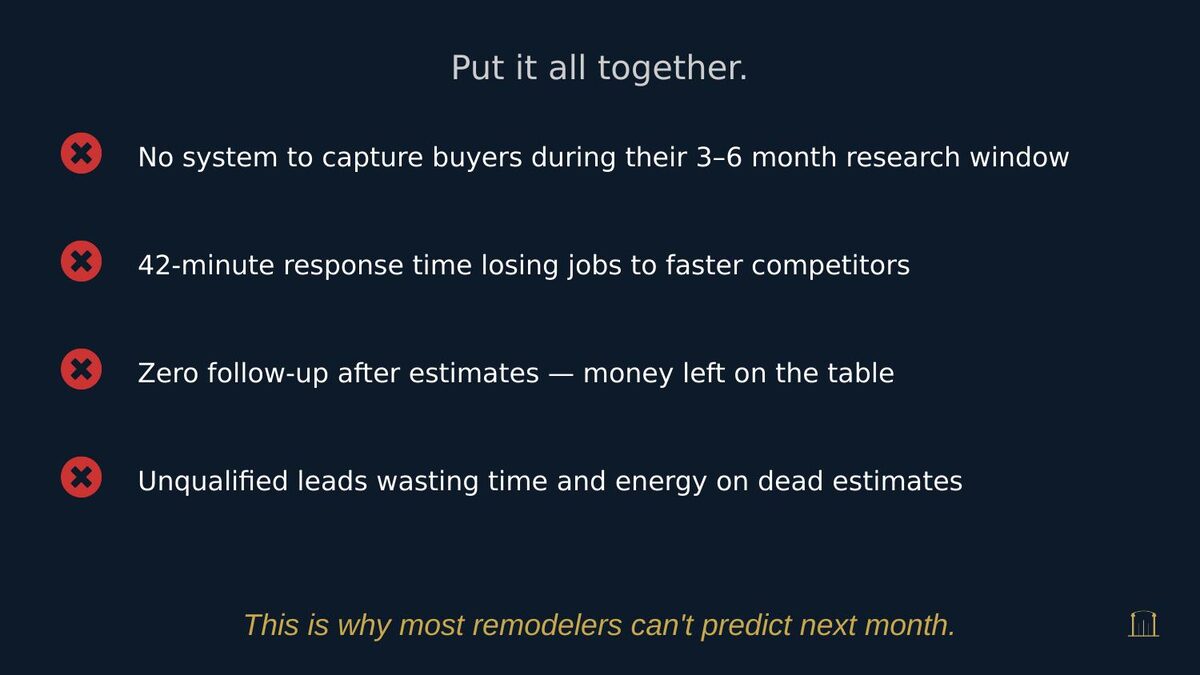 Put it all together.

No system to capture buyers during their 3–6 month research window

42-minute response time losing jobs to faster competitors

Zero follow-up after estimates — money left on the table

Unqualified leads wasting time and energy on dead estimates

This is why most remodelers can't predict next month.